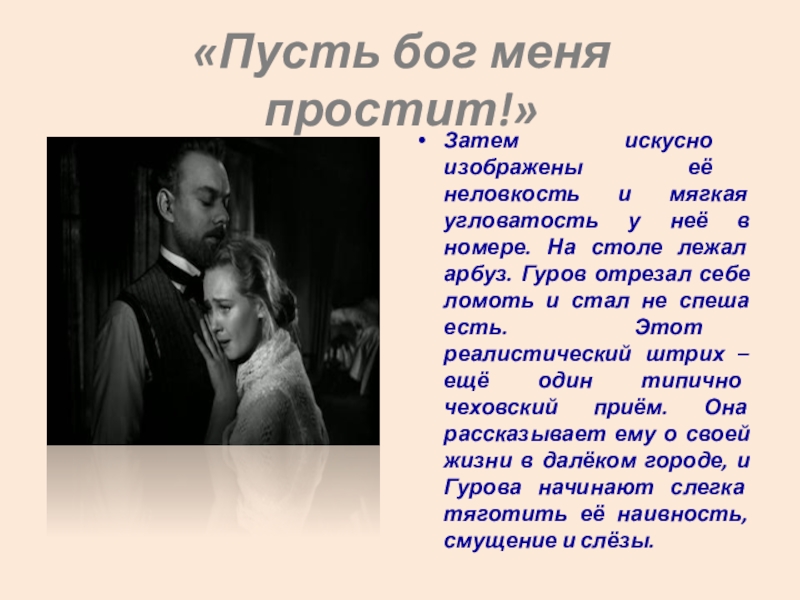 «Пусть бог меня простит!»

• Затем искусно изображены её неловкость и мягкая угловатость у неё в номере. На столе лежал арбуз. Гуров отрезал себе ломоть и стал не спеша есть. Этот реалистический штрих – ещё один типично чеховский приём. Она рассказывает ему о своей жизни в далёком городе, и Гурова начинают слегка тяготить её наивность, смущение и слёзы.